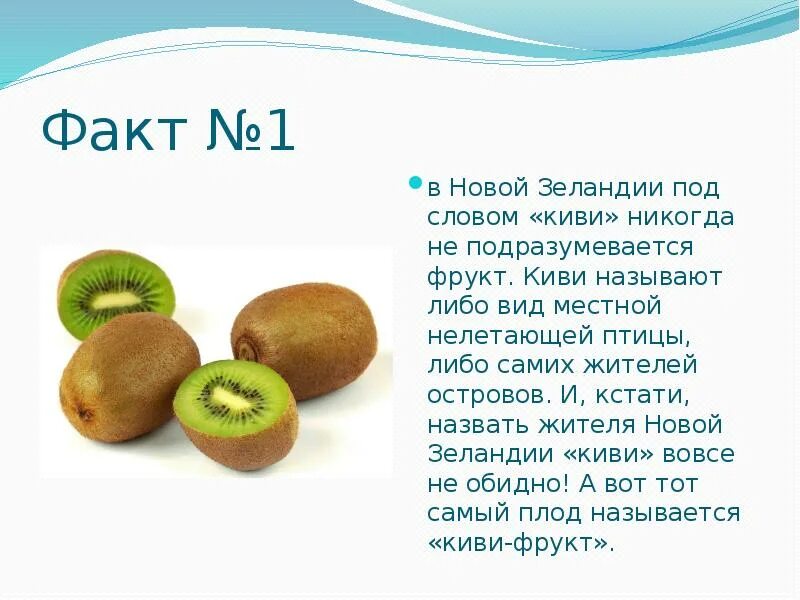 Факт №1

в Новой Зеландии под словом «киви» никогда не подразумевается фрукт. Киви называют либо вид местной нелетающей птицы, либо самих жителей островов. И, кстати, назвать жителя Новой Зеландии «киви» вовсе не обидно! А вот тот самый плод называется «киви-фрукт».